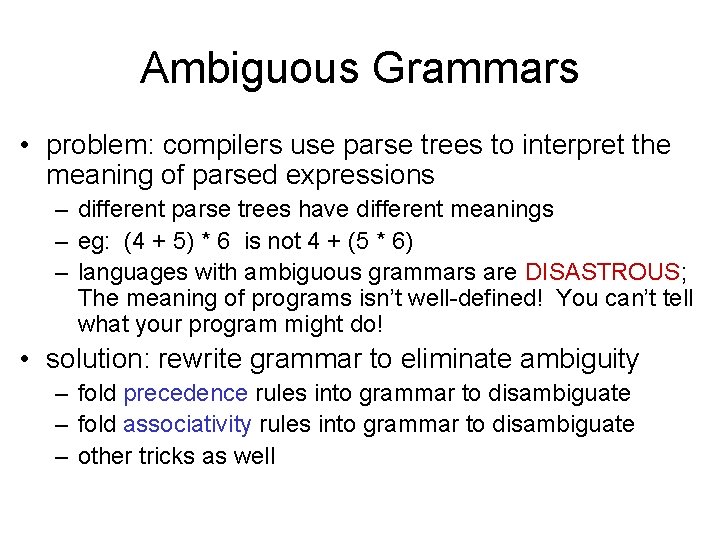 Ambiguous Grammars

• problem: compilers use parse trees to interpret the meaning of parsed expressions
– different parse trees have different meanings
– eg: (4 + 5) * 6 is not 4 + (5 * 6)
– languages with ambiguous grammars are DISASTROUS; The meaning of programs isn't well-defined! You can't tell what your program might do!

• solution: rewrite grammar to eliminate ambiguity
– fold precedence rules into grammar to disambiguate
– fold associativity rules into grammar to disambiguate
– other tricks as well